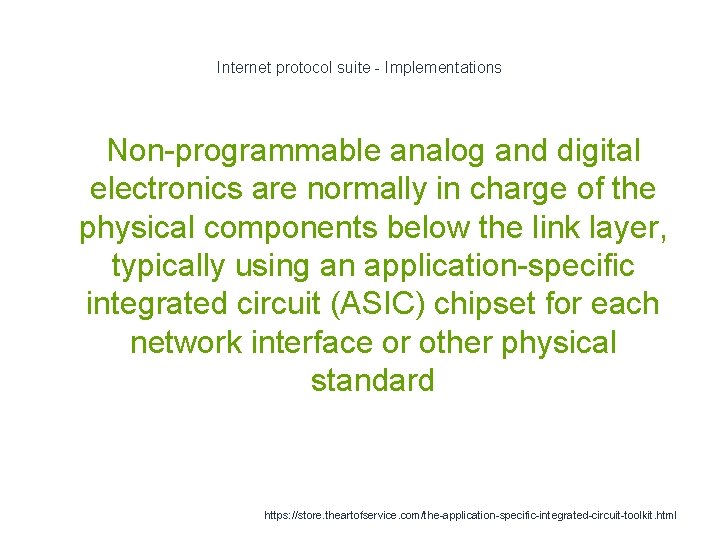 Internet protocol suite - Implementations

Non-programmable analog and digital electronics are normally in charge of the physical components below the link layer, typically using an application-specific integrated circuit (ASIC) chipset for each network interface or other physical standard

https://store.theartofservice.com/the-application-specific-integrated-circuit-toolkit.html